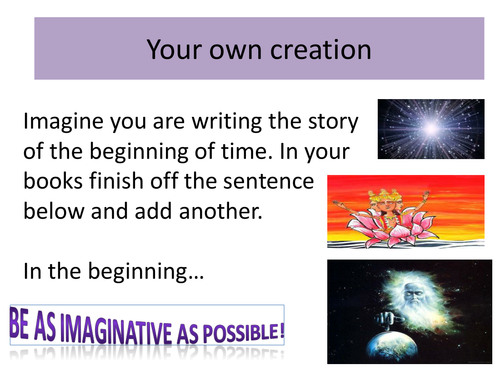 Your own creation

Imagine you are writing the story of the beginning of time. In your books finish off the sentence below and add another.

In the beginning…

BE AS IMAGINATIVE AS POSSIBLE!